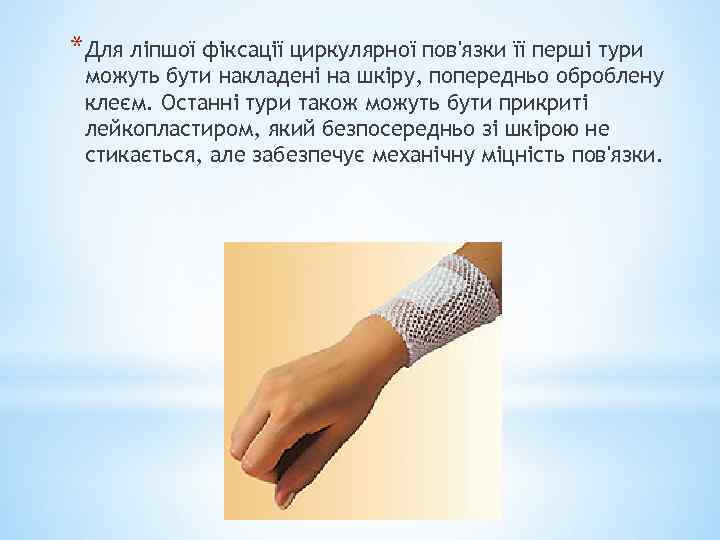 * Для ліпшої фіксації циркулярної пов'язки її перші тури можуть бути накладені на шкіру, попередньо оброблену клеєм. Останні тури також можуть бути прикриті лейкопластиром, який безпосередньо зі шкірою не стикається, але забезпечує механічну міцність пов'язки.